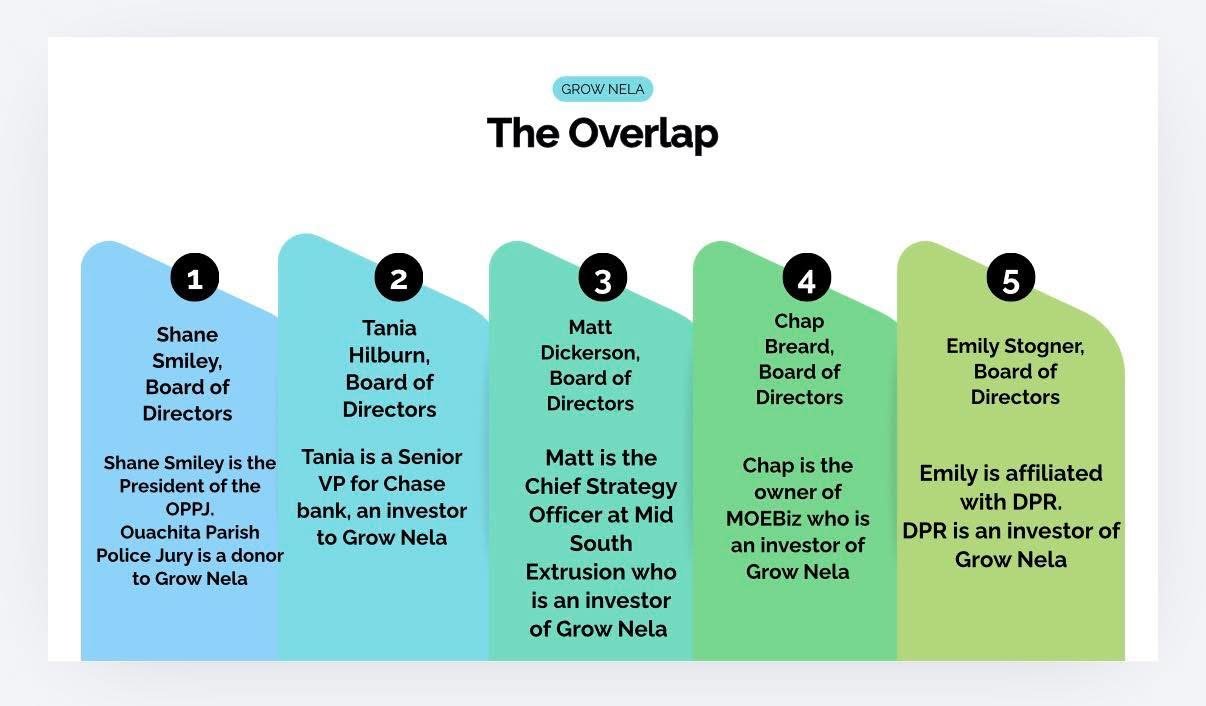 GROW NELA

The Overlap

1

Shane Smiley, Board of Directors

Shane Smiley is the President of the OPPJ.
Ouachita Parish Police Jury is a donor to Grow Nela

2

Tania Hilburn, Board of Directors

Tania is a Senior VP for Chase bank, an investor to Grow Nela

3

Matt Dickerson, Board of Directors

Matt is the Chief Strategy Officer at Mid South Extrusion who is an investor of Grow Nela

4

Chap Breard, Board of Directors

Chap is the owner of MOEBiz who is an investor of Grow Nela

5

Emily Stogner, Board of Directors

Emily is affiliated with DPR.
DPR is an investor of Grow Nela